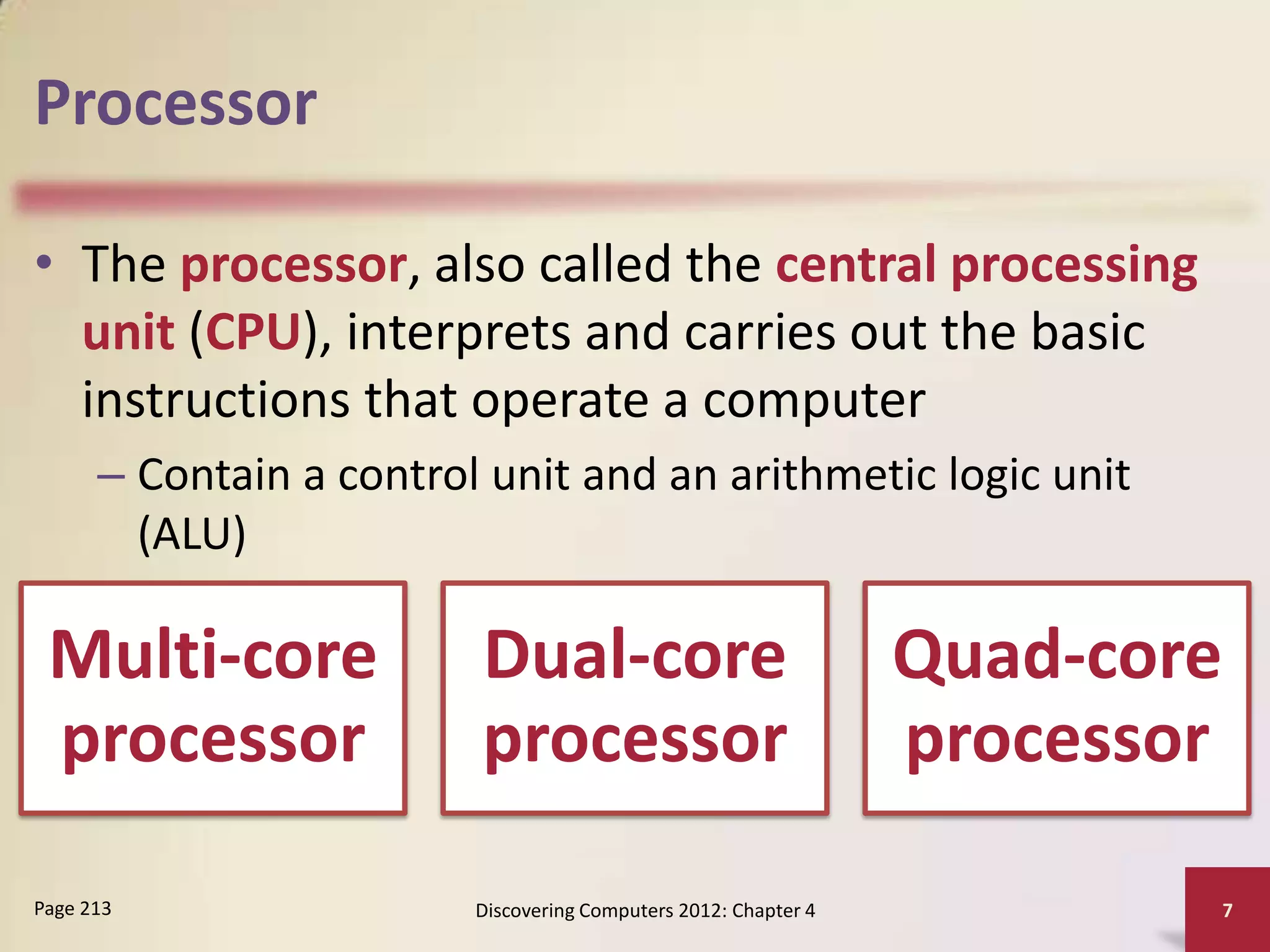 Processor

• The processor, also called the central processing unit (CPU), interprets and carries out the basic instructions that operate a computer

– Contain a control unit and an arithmetic logic unit (ALU)

Multi-core processor

Dual-core processor

Quad-core processor

Page 213

Discovering Computers 2012: Chapter 4

7